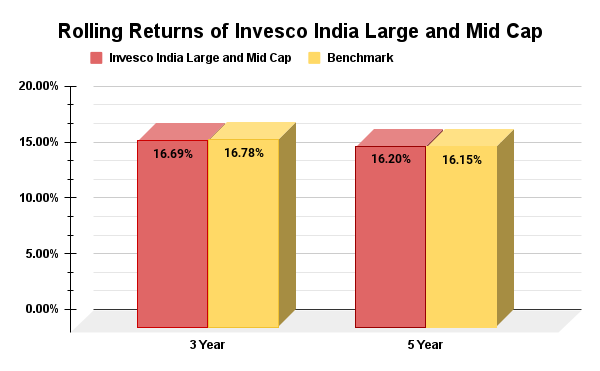 Rolling Returns of Invesco India Large and Mid Cap

Invesco India Large and Mid Cap
Benchmark

20.00%
15.00%
10.00%
5.00%
0.00%

16.69%
16.78%
16.20%
16.15%

3 Year
5 Year